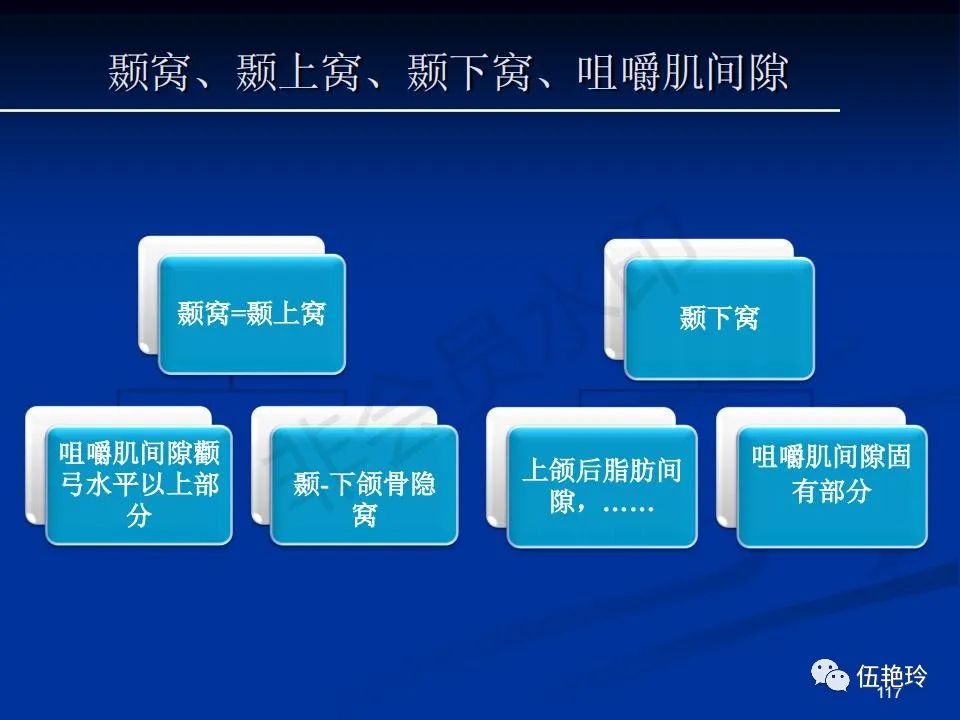 颞窝、颞上窝、颞下窝、咀嚼肌间隙

颞窝=颞上窝

咀嚼肌间隙颧弓水平以上部分

颞-下颌骨隐窝

颞下窝

上颌后脂肪间隙，……

咀嚼肌间隙固有部分

伍艳玲

117